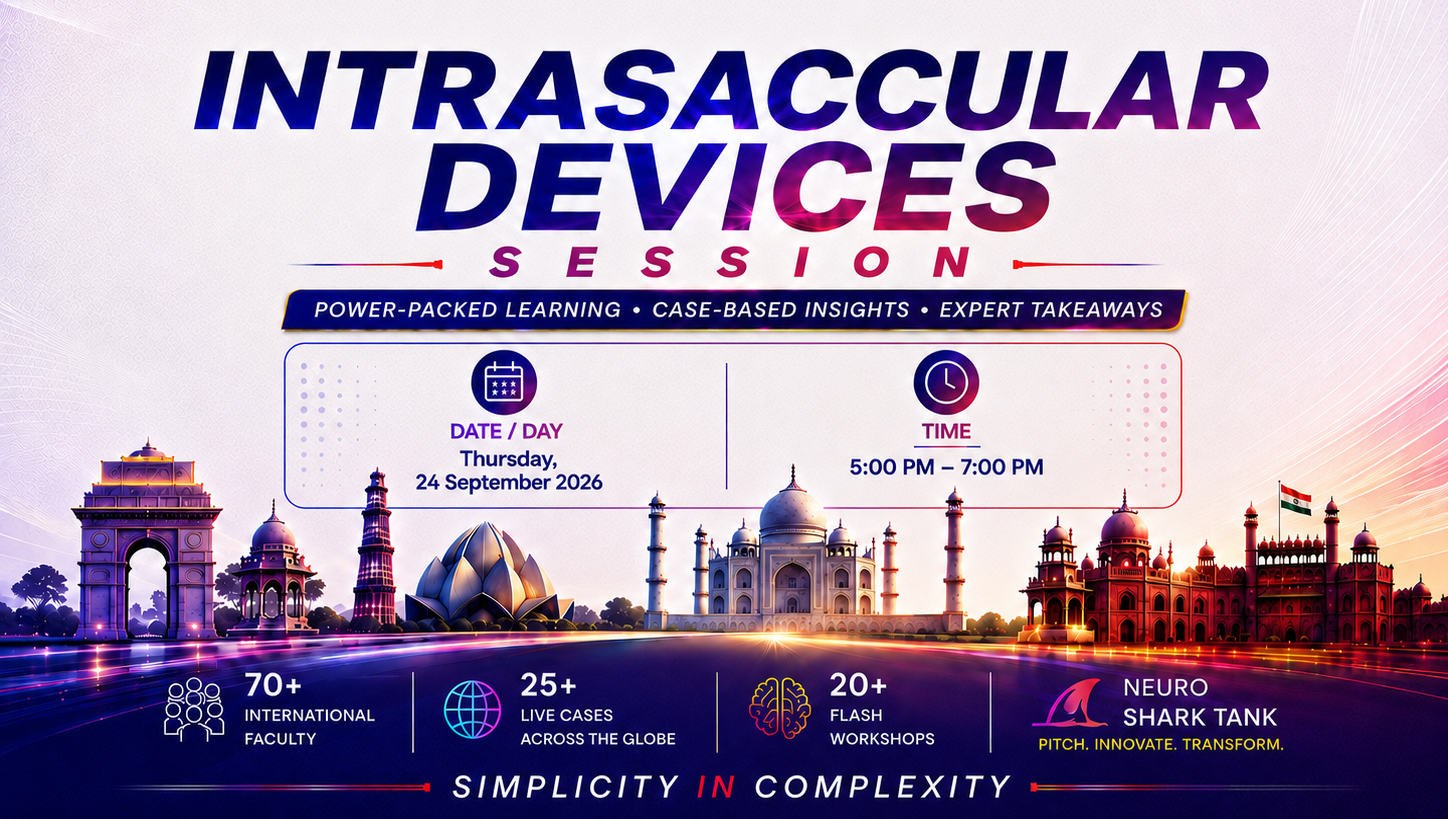 INTRASACCULAR DEVICES
SESSION

POWER-PACKED LEARNING • CASE-BASED INSIGHTS • EXPERT TAKEAWAYS

DATE / DAY
Thursday, 24 September 2026

TIME
5:00 PM – 7:00 PM

70+
INTERNATIONAL FACULTY

25+
LIVE CASES ACROSS THE GLOBE

20+
FLASH WORKSHOPS

NEURO SHARK TANK
PITCH. INNOVATE. TRANSFORM.

SIMPLICITY IN COMPLEXITY